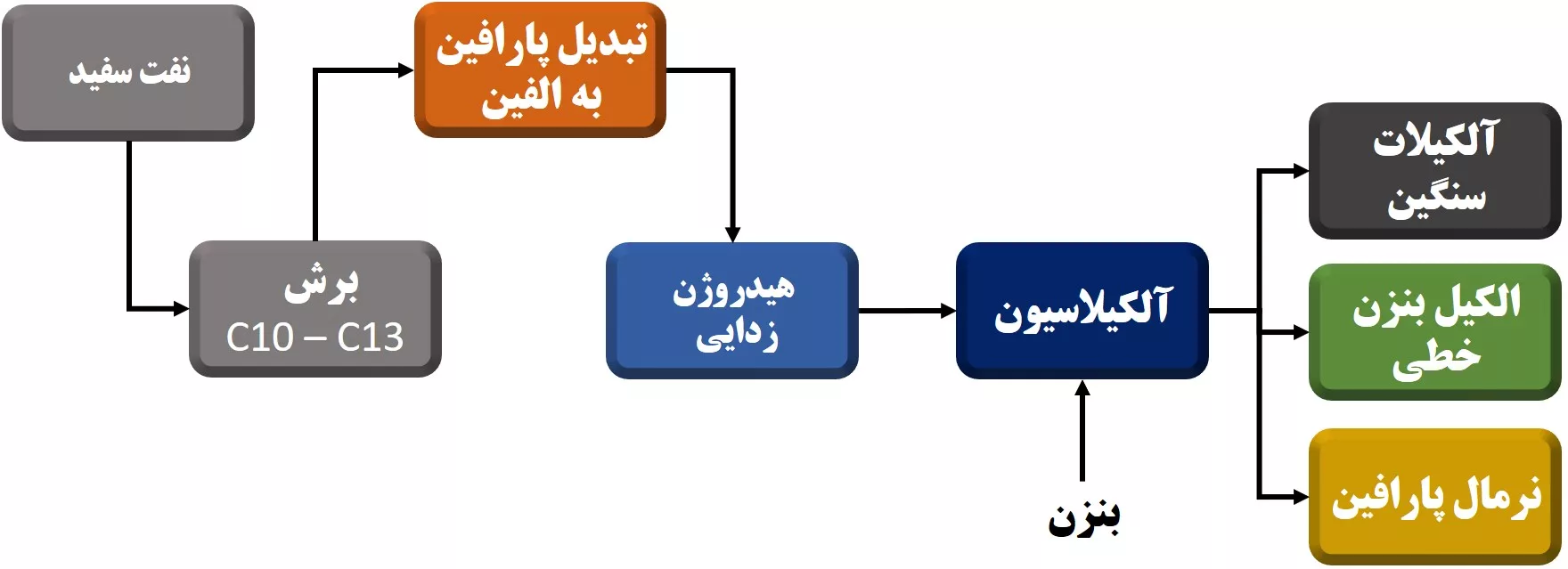 نفت سفید

برش
C10 – C13

تبدیل پارافین به الفین

هیدروژن زدایی

آلکیلاسیون

بنزن

آلکیلات سنگین

الکیل بنزن خطی

نرمال پارافین